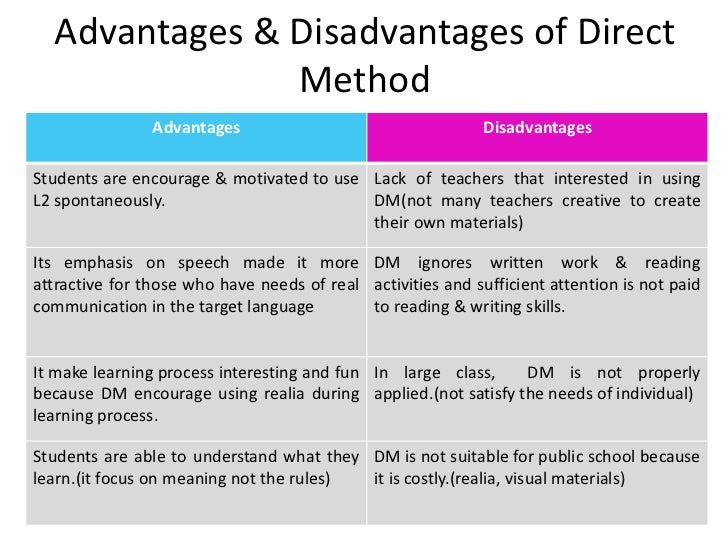 Advantages & Disadvantages of Direct Method

| Advantages | Disadvantages |
|---|---|
| Students are encourage & motivated to use L2 spontaneously. | Lack of teachers that interested in using DM(not many teachers creative to create their own materials) |
| Its emphasis on speech made it more attractive for those who have needs of real communication in the target language | DM ignores written work & reading activities and sufficient attention is not paid to reading & writing skills. |
| It make learning process interesting and fun because DM encourage using realia during learning process. | In large class, DM is not properly applied.(not satisfy the needs of individual) |
| Students are able to understand what they learn.(it focus on meaning not the rules) | DM is not suitable for public school because it is costly.(realia, visual materials) |